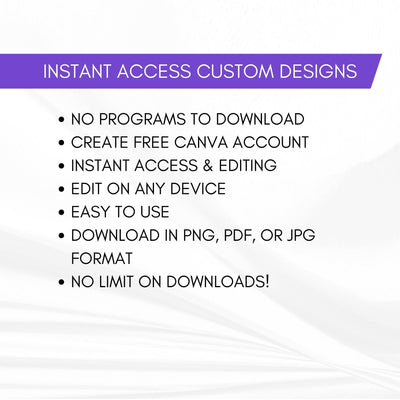 INSTANT ACCESS CUSTOM DESIGNS

• NO PROGRAMS TO DOWNLOAD
• CREATE FREE CANVA ACCOUNT
• INSTANT ACCESS & EDITING
• EDIT ON ANY DEVICE
• EASY TO USE
• DOWNLOAD IN PNG, PDF, OR JPG FORMAT
• NO LIMIT ON DOWNLOADS!